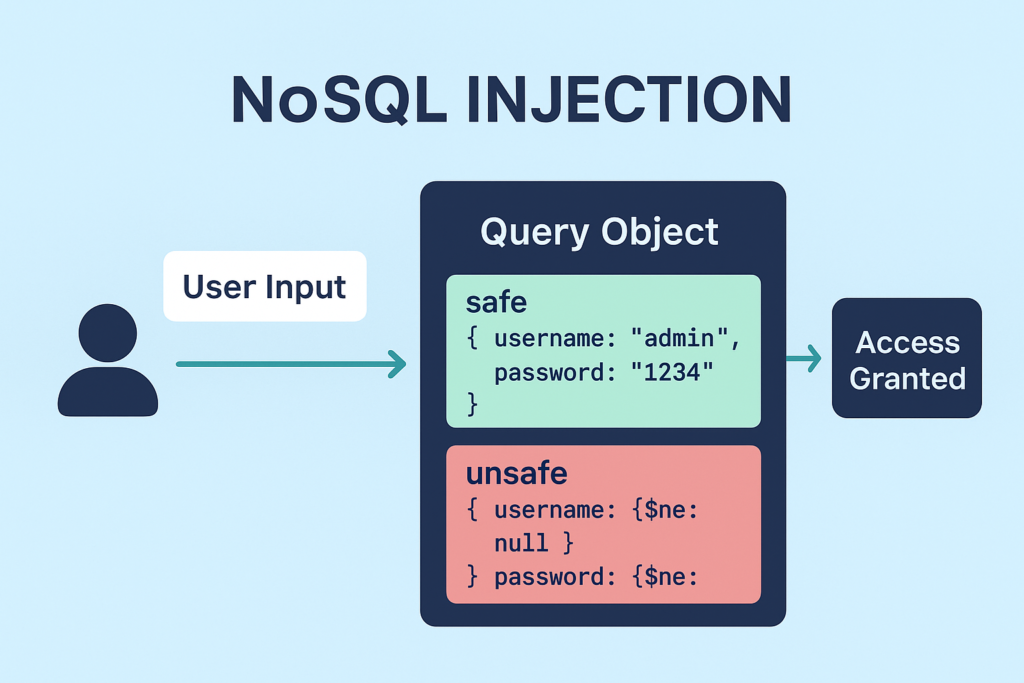 NoSQL INJECTION

User Input

Query Object

safe
{ username: "admin",
  password: "1234"
}

unsafe
{ username: {$ne:
  null }
} password: {$ne:

Access Granted